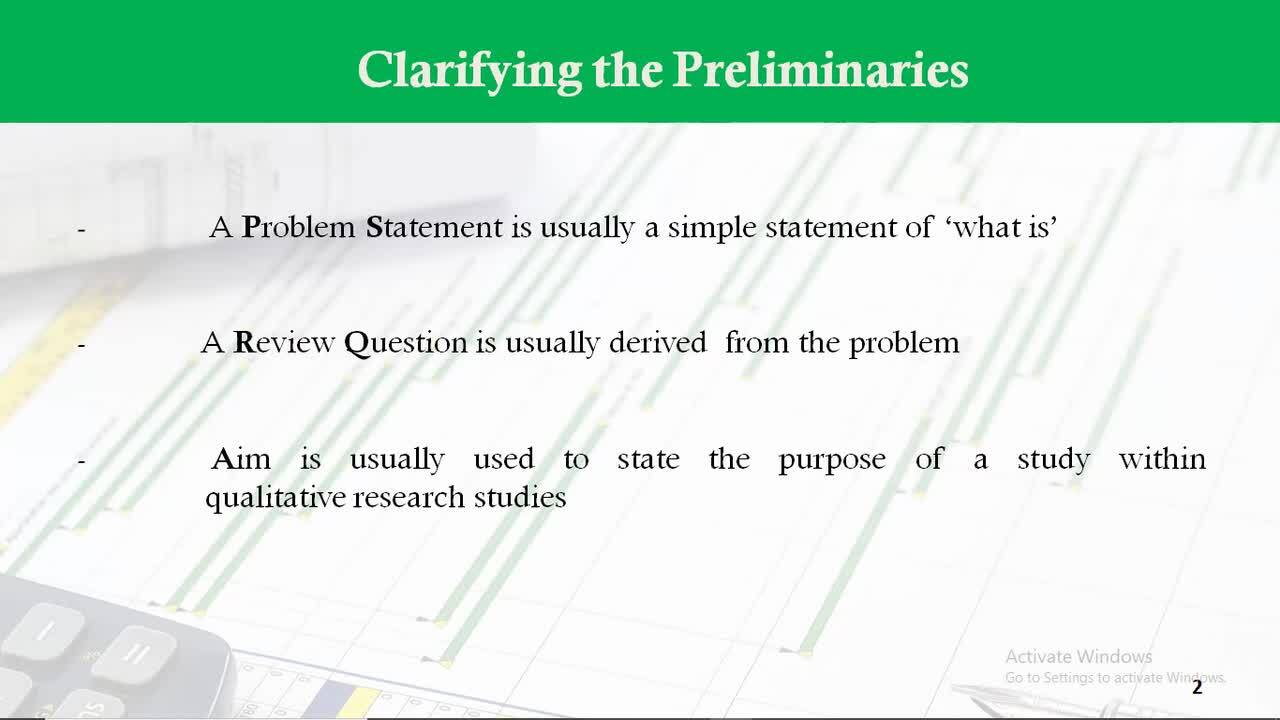 Clarifying the Preliminaries

- A Problem Statement is usually a simple statement of 'what is'

- A Review Question is usually derived from the problem

- Aim is usually used to state the purpose of a study within qualitative research studies

Activate Windows
Go to Settings to activate Windows.

2